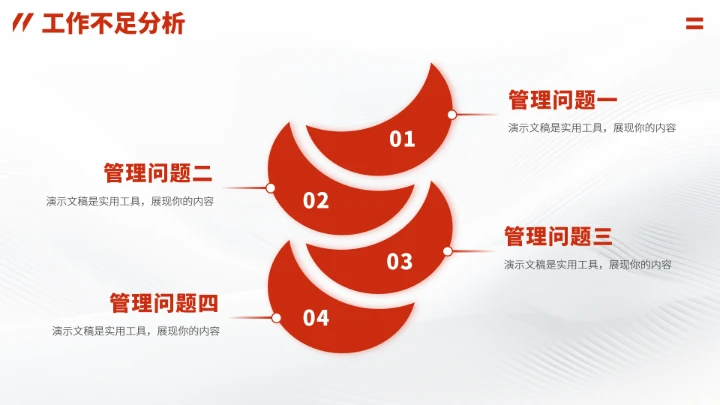 工作不足分析

管理问题一
演示文稿是实用工具，展现你的内容

01

管理问题二
演示文稿是实用工具，展现你的内容

02

管理问题三
演示文稿是实用工具，展现你的内容

03

管理问题四
演示文稿是实用工具，展现你的内容

04